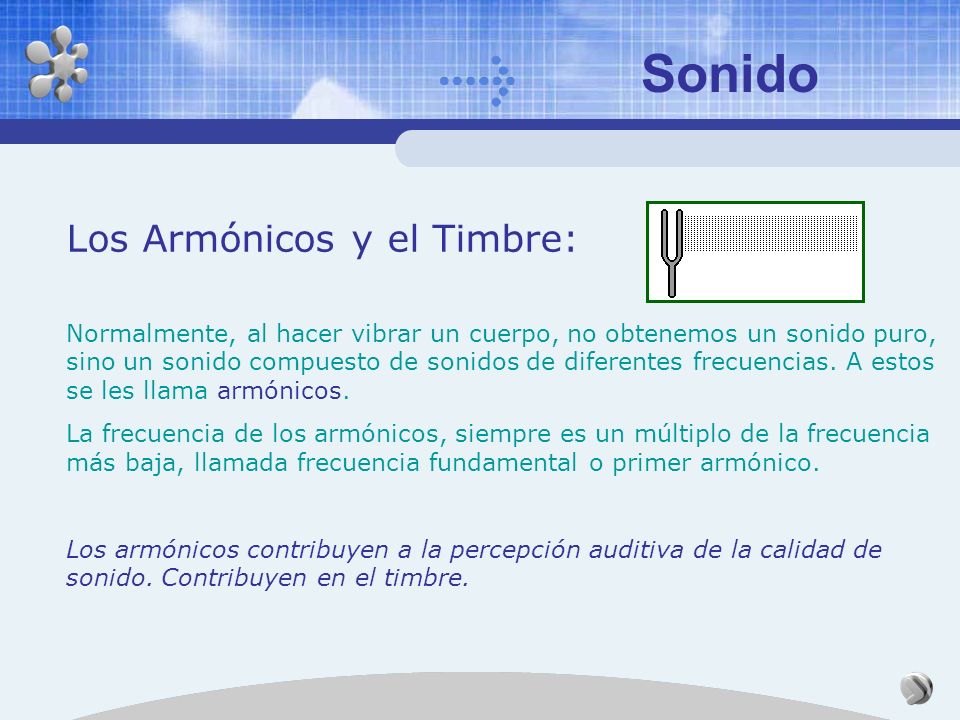 Sonido

Los Armónicos y el Timbre:

Normalmente, al hacer vibrar un cuerpo, no obtenemos un sonido puro, sino un sonido compuesto de sonidos de diferentes frecuencias. A estos se les llama armónicos.

La frecuencia de los armónicos, siempre es un múltiplo de la frecuencia más baja, llamada frecuencia fundamental o primer armónico.

Los armónicos contribuyen a la percepción auditiva de la calidad de sonido. Contribuyen en el timbre.